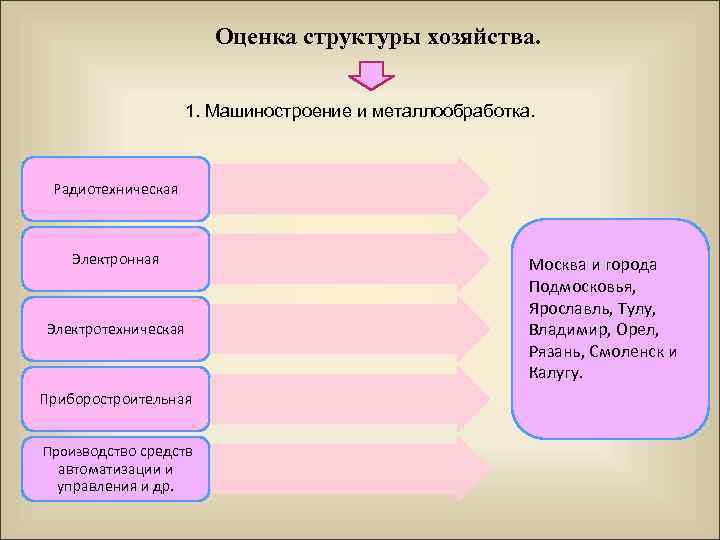 Оценка структуры хозяйства.

1. Машиностроение и металлообработка.

Радиотехническая

Электронная

Электротехническая

Приборостроительная

Производство средств автоматизации и управления и др.

Москва и города Подмосковья, Ярославль, Тулу, Владимир, Орел, Рязань, Смоленск и Калугу.